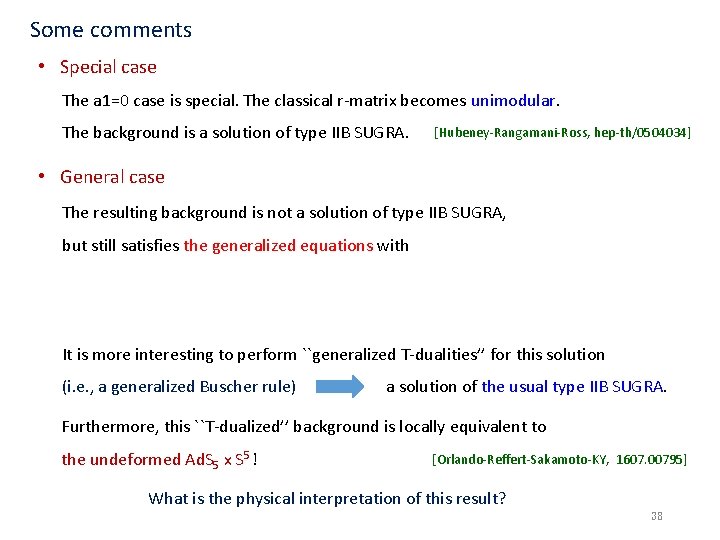 Some comments

• Special case

The a1=0 case is special. The classical r-matrix becomes unimodular.

The background is a solution of type IIB SUGRA. [Hubeney-Rangamani-Ross, hep-th/0504034]

• General case

The resulting background is not a solution of type IIB SUGRA,

but still satisfies the generalized equations with

It is more interesting to perform ``generalized T-dualities'' for this solution

(i.e., a generalized Buscher rule) a solution of the usual type IIB SUGRA.

Furthermore, this ``T-dualized'' background is locally equivalent to

the undeformed $AdS_5 \times S^5$ ! [Orlando-Reffert-Sakamoto-KY, 1607.00795]

What is the physical interpretation of this result?

38